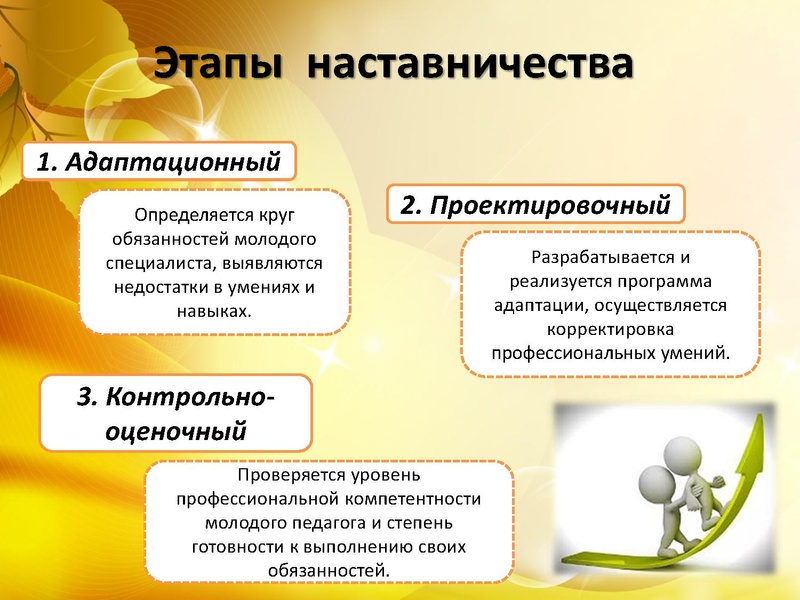 Этапы наставничества

1. Адаптационный

Определяется круг обязанностей молодого специалиста, выявляются недостатки в умениях и навыках.

2. Проектировочный

Разрабатывается и реализуется программа адаптации, осуществляется корректировка профессиональных умений.

3. Контрольно-оценочный

Проверяется уровень профессиональной компетентности молодого педагога и степень готовности к выполнению своих обязанностей.